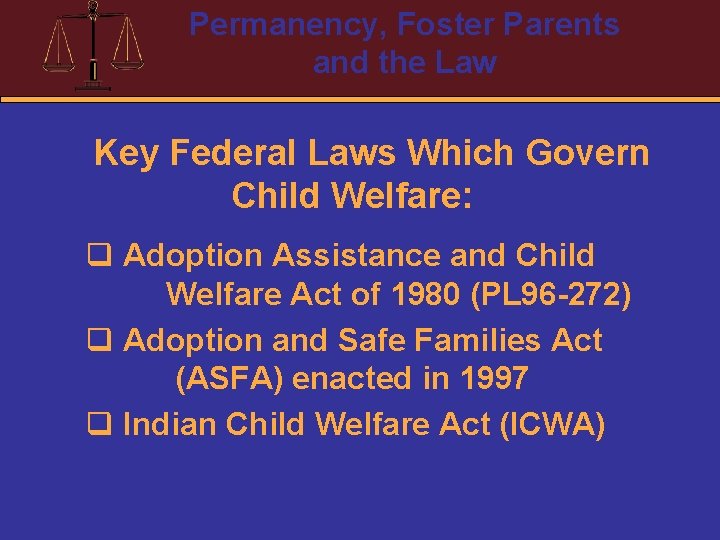 Permanency, Foster Parents and the Law

Key Federal Laws Which Govern Child Welfare:

❑ Adoption Assistance and Child Welfare Act of 1980 (PL96-272)
❑ Adoption and Safe Families Act (ASFA) enacted in 1997
❑ Indian Child Welfare Act (ICWA)